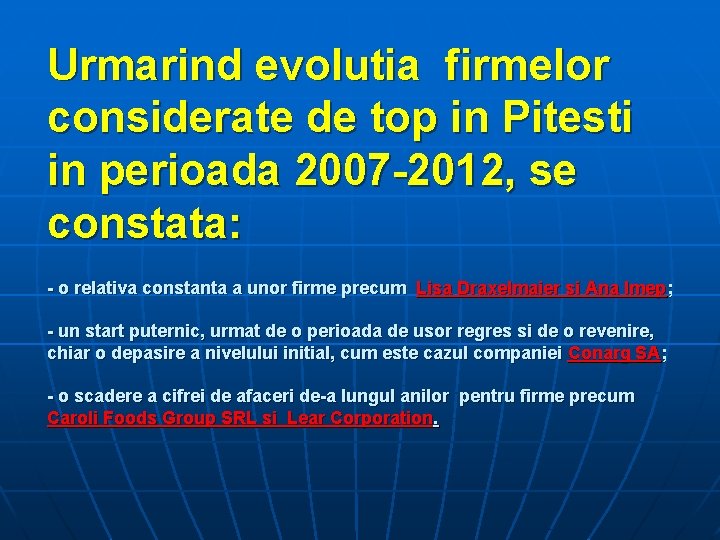 Urmarind evolutia firmelor considerate de top in Pitesti in perioada 2007-2012, se constata:

- o relativa constanta a unor firme precum Lisa Draxelmaier si Ana Imep;

- un start puternic, urmat de o perioada de usor regres si de o revenire, chiar o depasire a nivelului initial, cum este cazul companiei Conarg SA;

- o scadere a cifrei de afaceri de-a lungul anilor pentru firme precum Caroli Foods Group SRL si Lear Corporation.